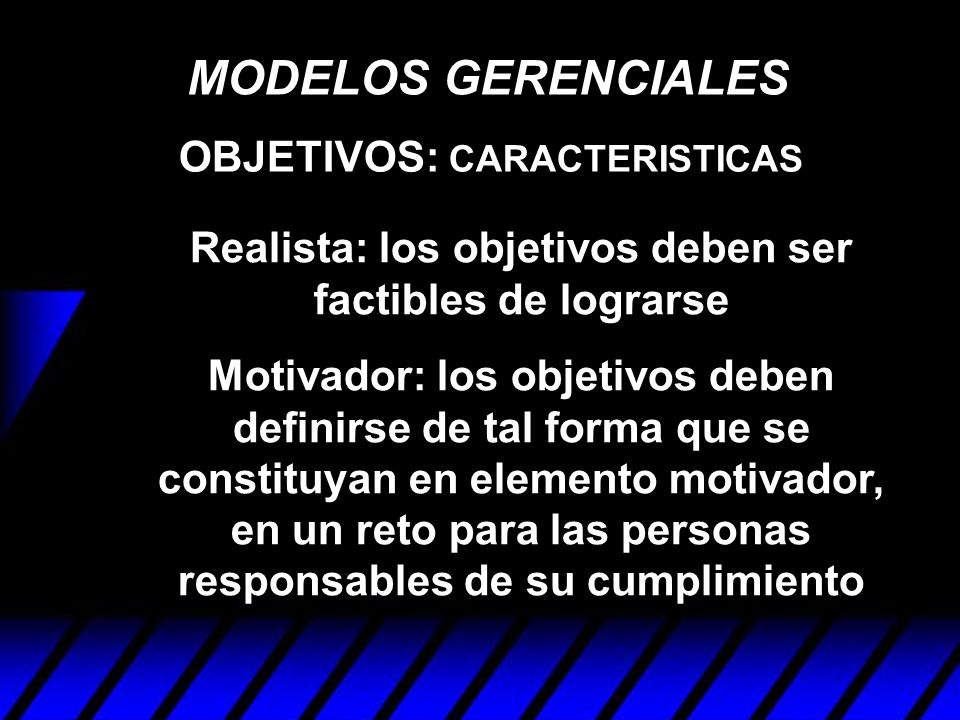 MODELOS GERENCIALES

OBJETIVOS: CARACTERISTICAS

Realista: los objetivos deben ser factibles de lograrse

Motivador: los objetivos deben definirse de tal forma que se constituyan en elemento motivador, en un reto para las personas responsables de su cumplimiento